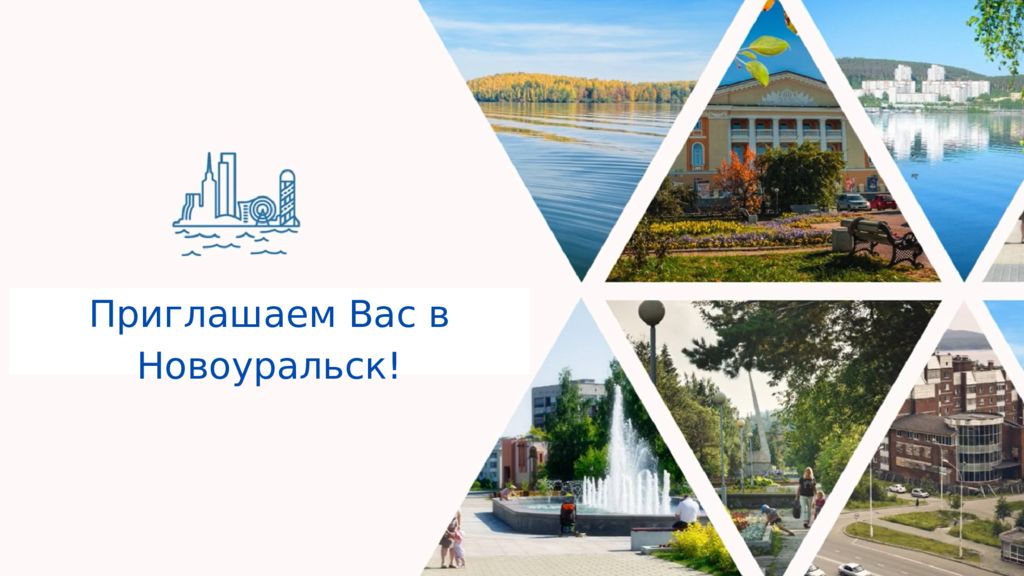 Приглашаем Вас в Новоуральск!